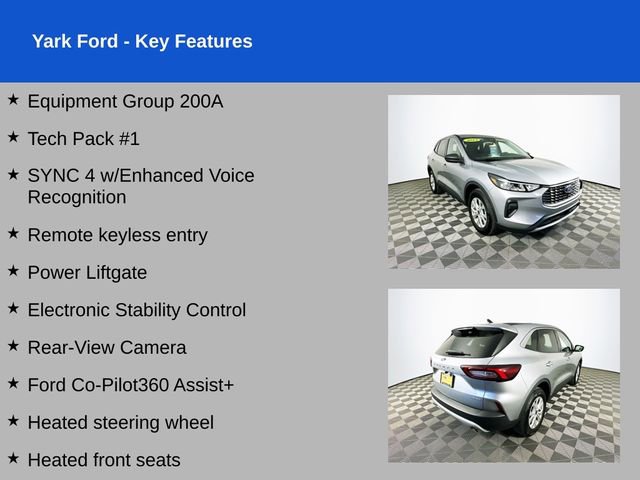 Yark Ford - Key Features

★ Equipment Group 200A

★ Tech Pack #1

★ SYNC 4 w/Enhanced Voice Recognition

★ Remote keyless entry

★ Power Liftgate

★ Electronic Stability Control

★ Rear-View Camera

★ Ford Co-Pilot360 Assist+

★ Heated steering wheel

★ Heated front seats